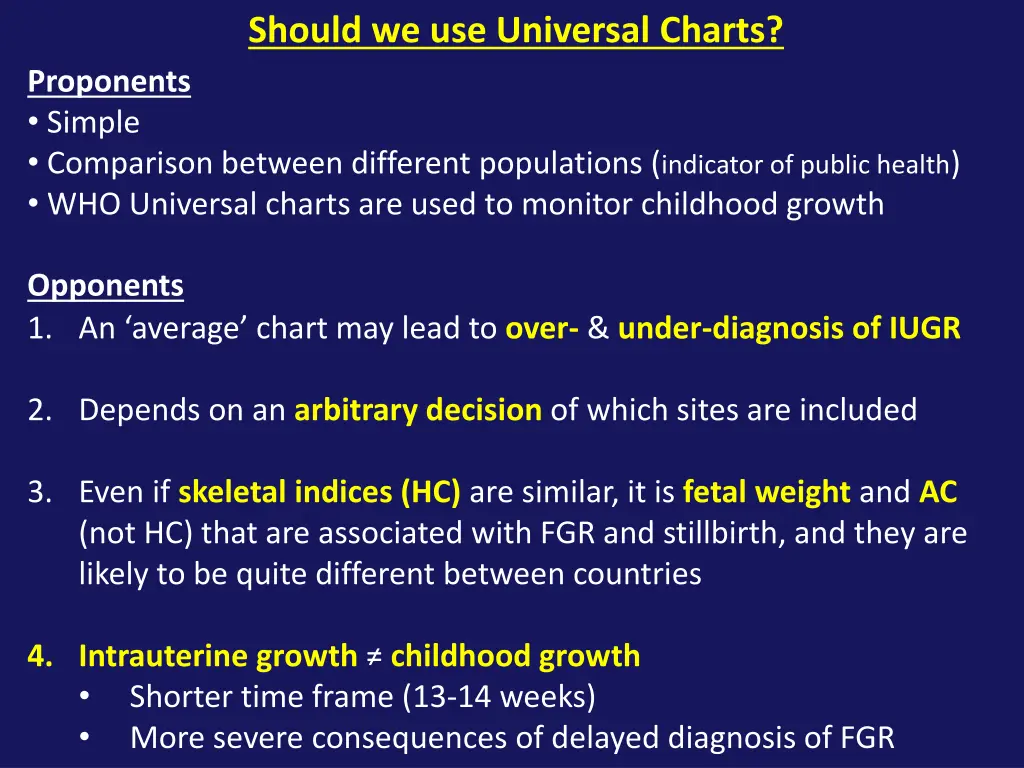 Should we use Universal Charts?

Proponents
• Simple
• Comparison between different populations (indicator of public health)
• WHO Universal charts are used to monitor childhood growth

Opponents
1. An ‘average’ chart may lead to over- & under-diagnosis of IUGR

2. Depends on an arbitrary decision of which sites are included

3. Even if skeletal indices (HC) are similar, it is fetal weight and AC (not HC) that are associated with FGR and stillbirth, and they are likely to be quite different between countries

4. Intrauterine growth ≠ childhood growth
• Shorter time frame (13-14 weeks)
• More severe consequences of delayed diagnosis of FGR